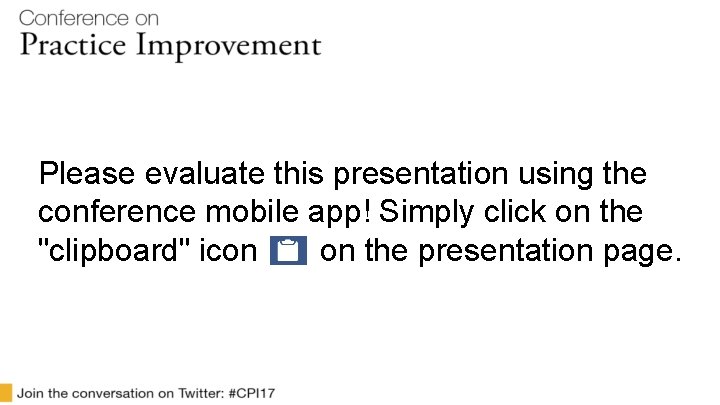 Conference on
Practice Improvement

Please evaluate this presentation using the conference mobile app! Simply click on the "clipboard" icon on the presentation page.

Join the conversation on Twitter: #CPI17